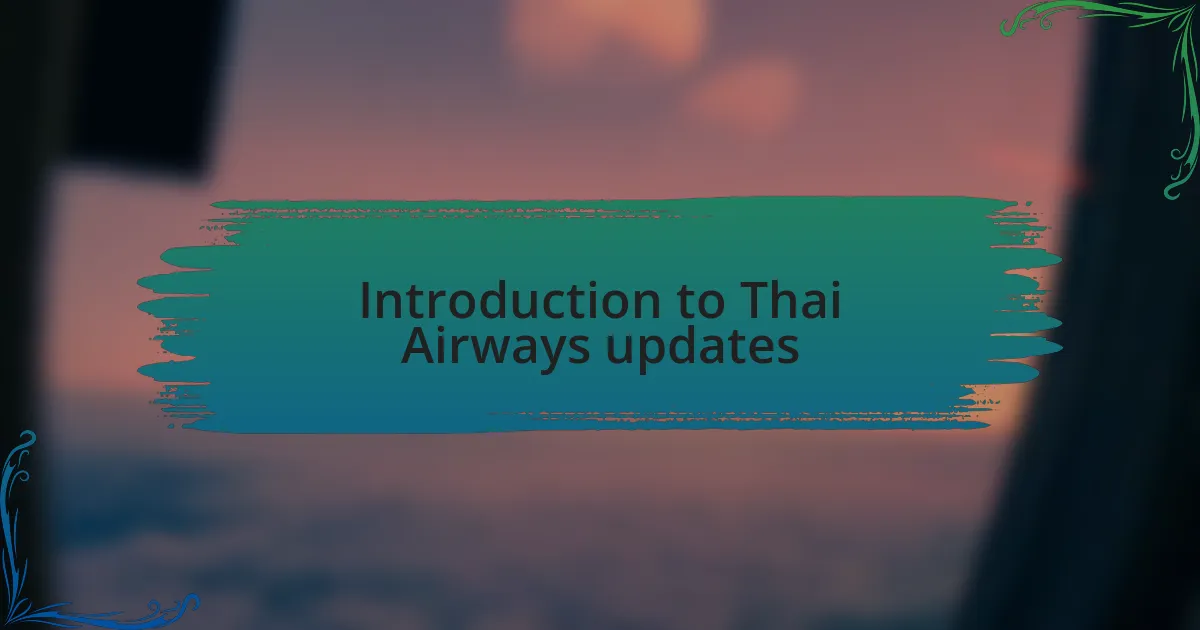 Introduction to Thai Airways updates